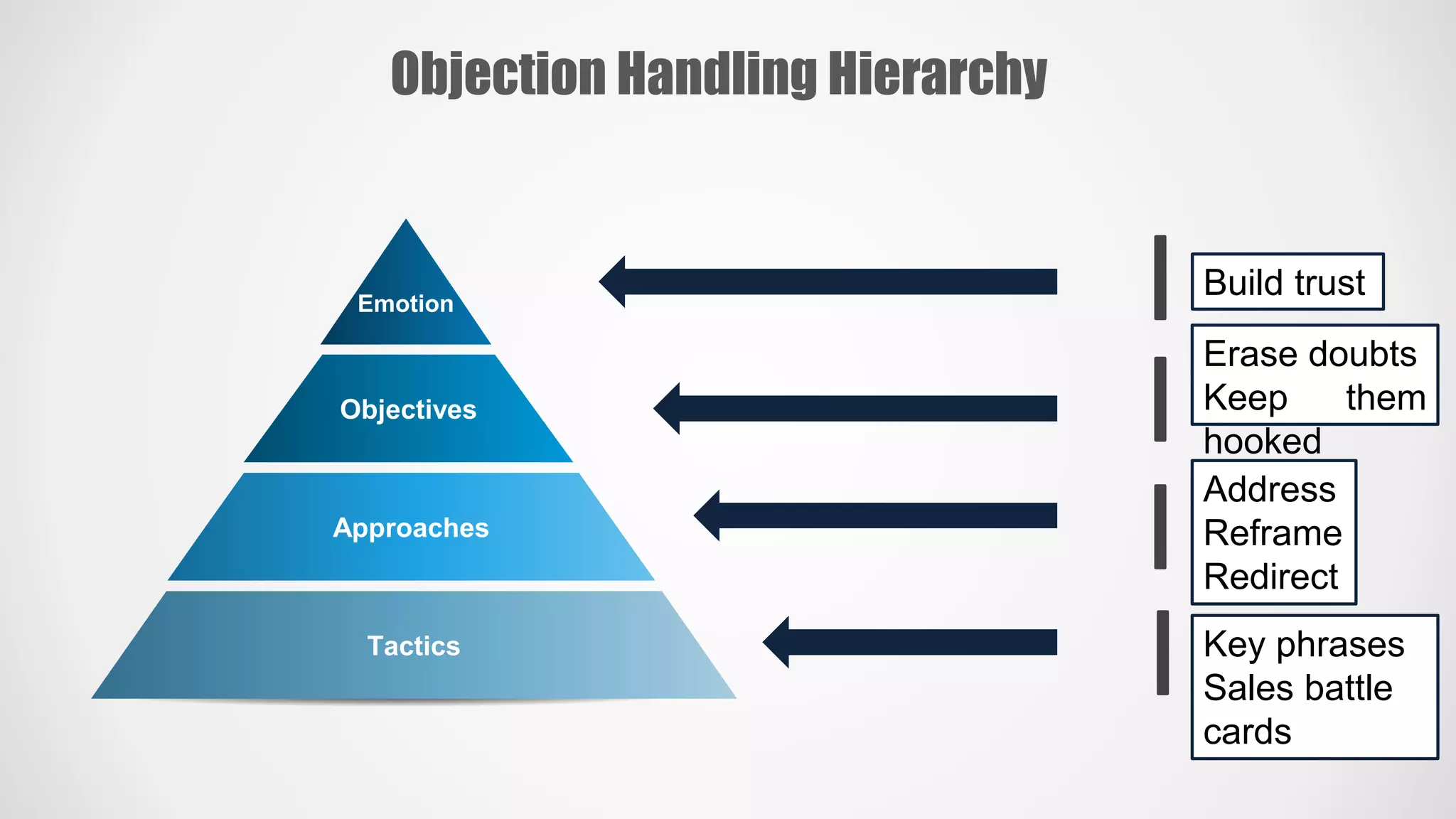 Objection Handling Hierarchy

Emotion

Objectives

Approaches

Tactics

Build trust

Erase doubts
Keep them hooked

Address
Reframe
Redirect

Key phrases
Sales battle cards